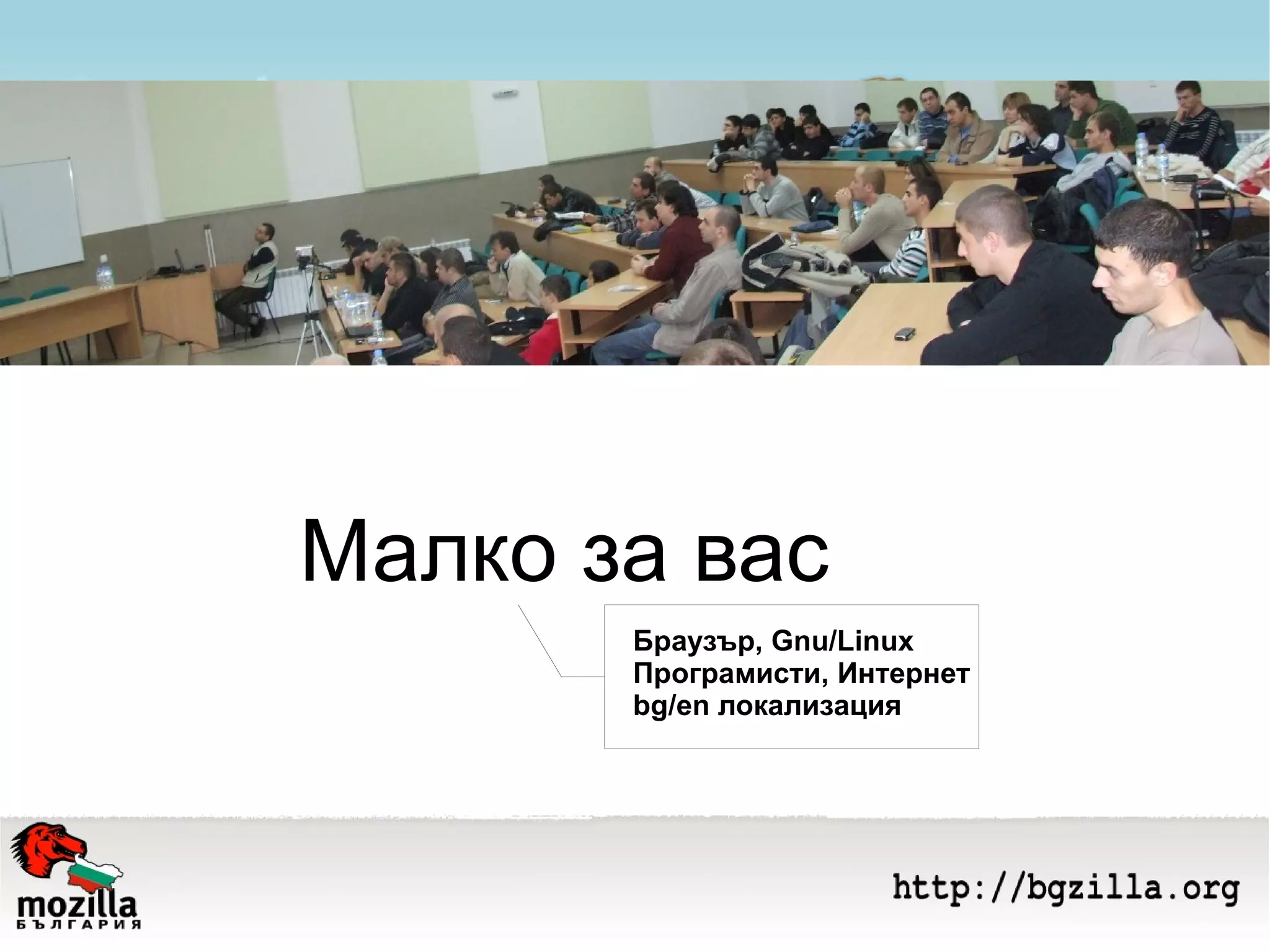 Малко за вас

Браузър, Gnu/Linux
Програмисти, Интернет
bg/en локализация

mozilla
БЪЛГАРИЯ

http://bgzilla.org